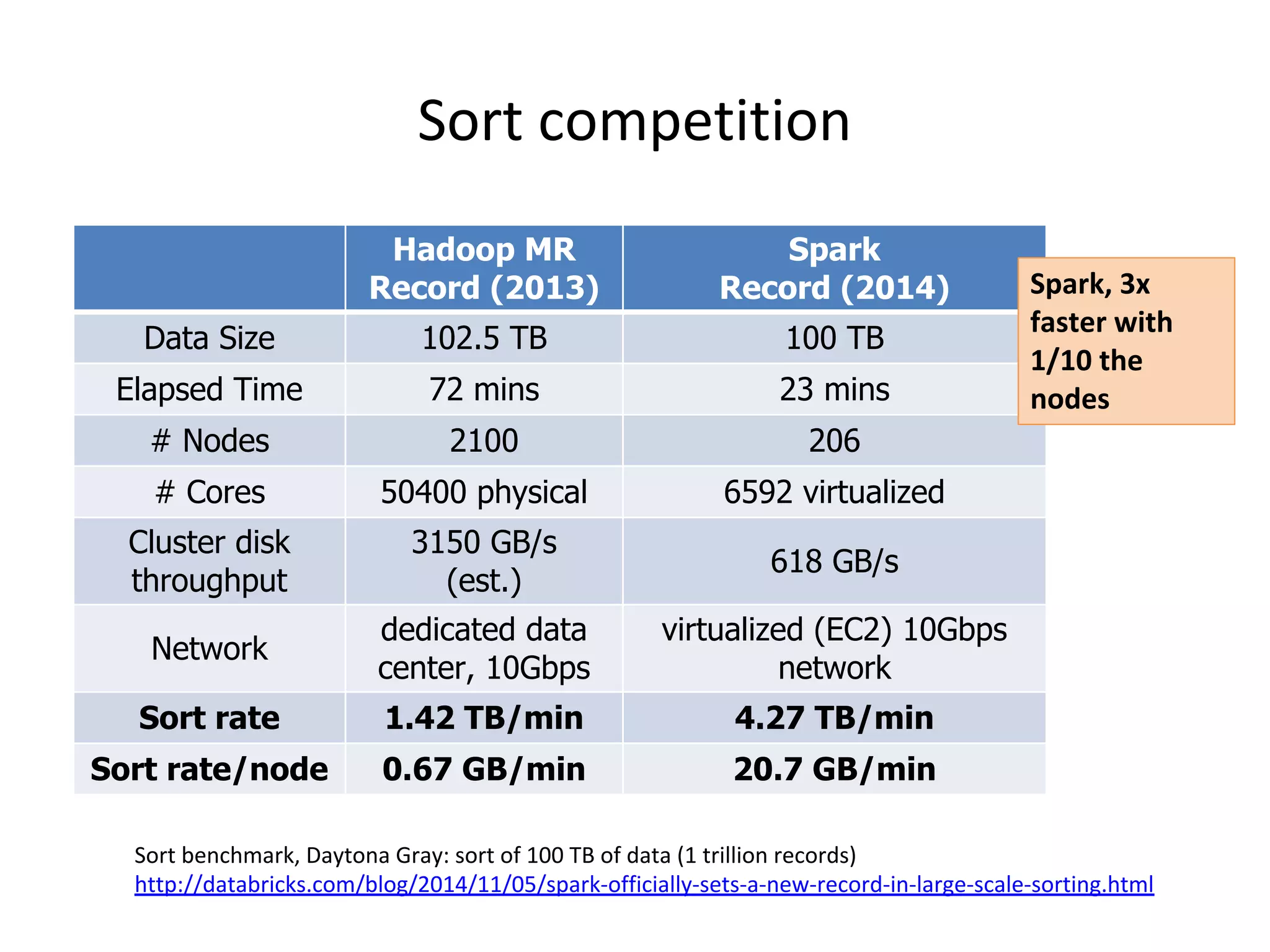 Sort competition

| | Hadoop MR Record (2013) | Spark Record (2014) |
|---|---|---|
| Data Size | 102.5 TB | 100 TB |
| Elapsed Time | 72 mins | 23 mins |
| # Nodes | 2100 | 206 |
| # Cores | 50400 physical | 6592 virtualized |
| Cluster disk throughput | 3150 GB/s (est.) | 618 GB/s |
| Network | dedicated data center, 10Gbps | virtualized (EC2) 10Gbps network |
| **Sort rate** | **1.42 TB/min** | **4.27 TB/min** |
| **Sort rate/node** | **0.67 GB/min** | **20.7 GB/min** |

Spark, 3x faster with 1/10 the nodes

Sort benchmark, Daytona Gray: sort of 100 TB of data (1 trillion records)
http://databricks.com/blog/2014/11/05/spark-officially-sets-a-new-record-in-large-scale-sorting.html